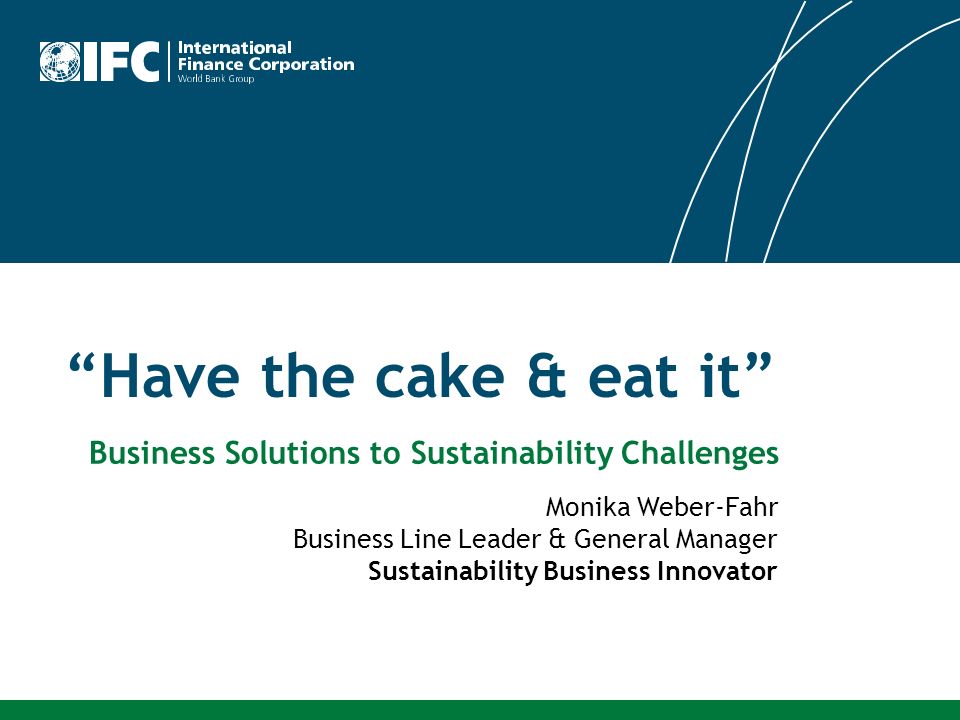 IFC International Finance Corporation World Bank Group

“Have the cake & eat it”

Business Solutions to Sustainability Challenges

Monika Weber-Fahr
Business Line Leader & General Manager
Sustainability Business Innovator